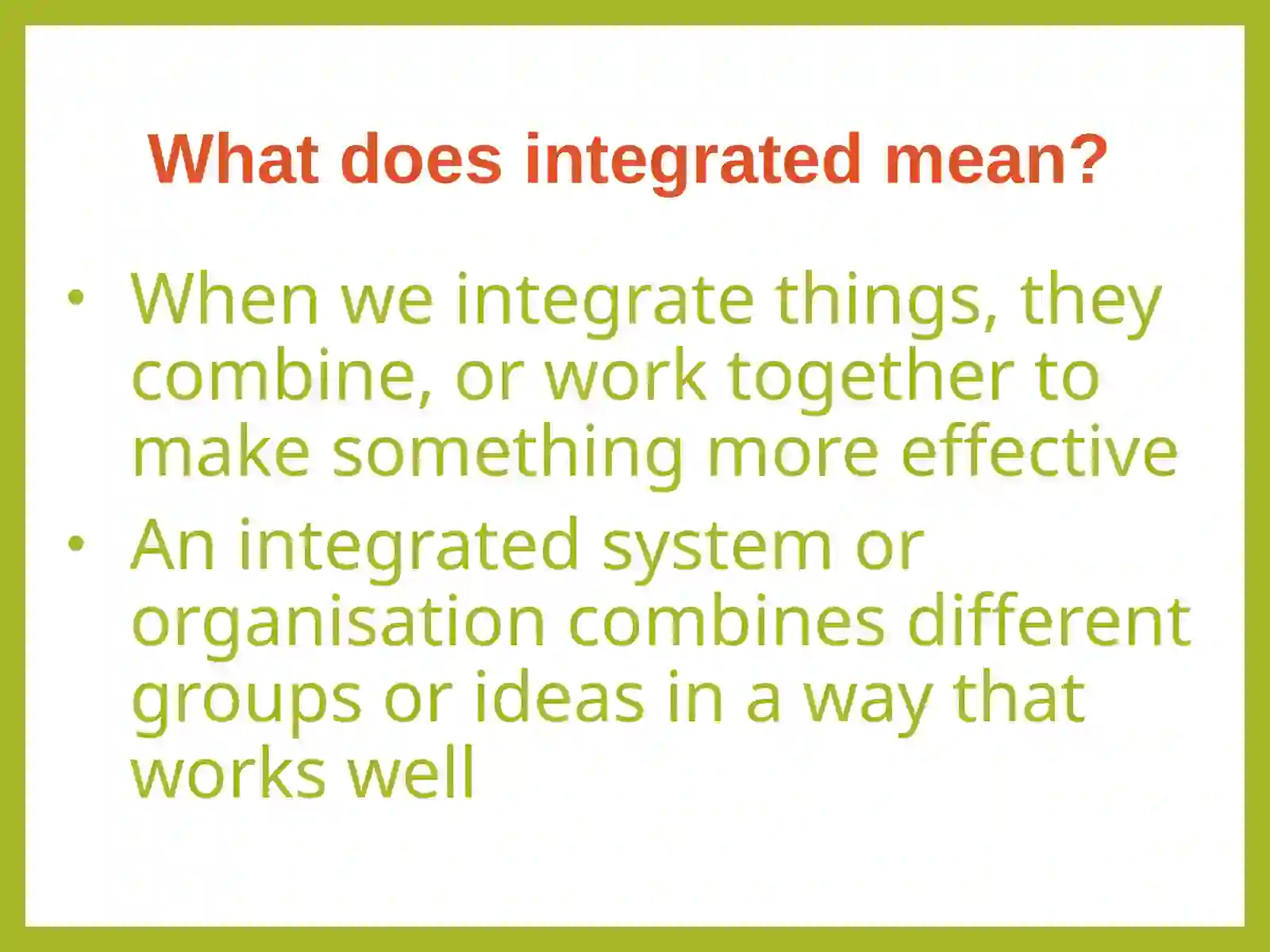 What does integrated mean?

• When we integrate things, they combine, or work together to make something more effective

• An integrated system or organisation combines different groups or ideas in a way that works well